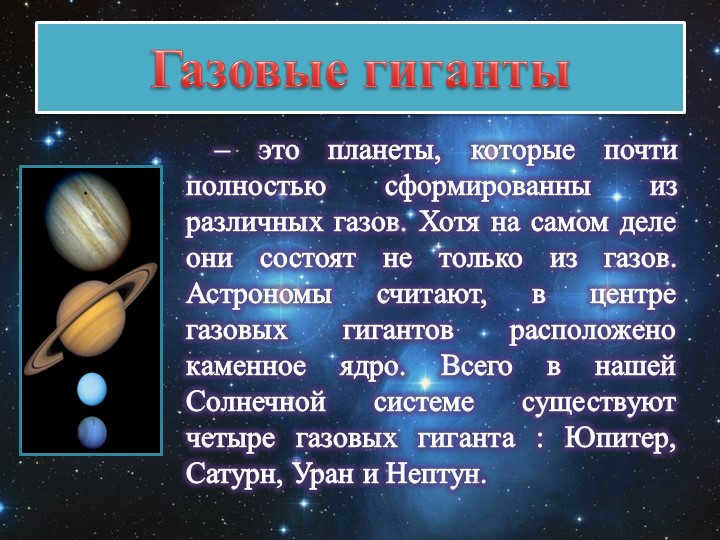 Газовые гиганты

– это планеты, которые почти полностью сформированны из различных газов. Хотя на самом деле они состоят не только из газов. Астрономы считают, в центре газовых гигантов расположено каменное ядро. Всего в нашей Солнечной системе существуют четыре газовых гиганта : Юпитер, Сатурн, Уран и Нептун.